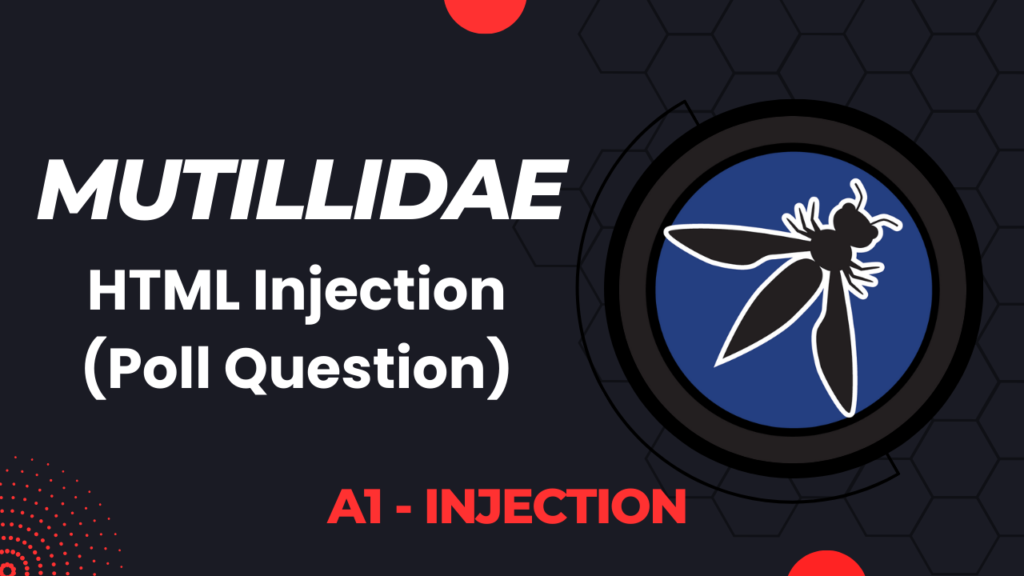 MUTILLIDAE

HTML Injection (Poll Question)

A1 - INJECTION